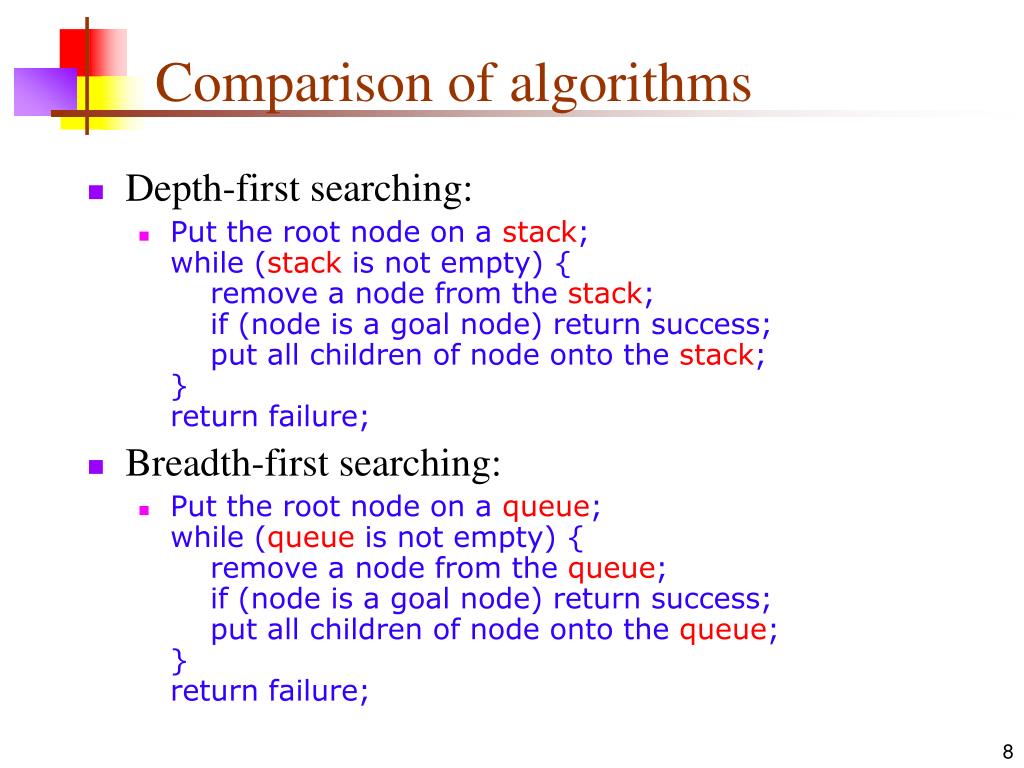 Comparison of algorithms

Depth-first searching:

Put the root node on a stack;
while (stack is not empty) {
remove a node from the stack;
if (node is a goal node) return success;
put all children of node onto the stack;
}
return failure;

Breadth-first searching:

Put the root node on a queue;
while (queue is not empty) {
remove a node from the queue;
if (node is a goal node) return success;
put all children of node onto the queue;
}
return failure;

8